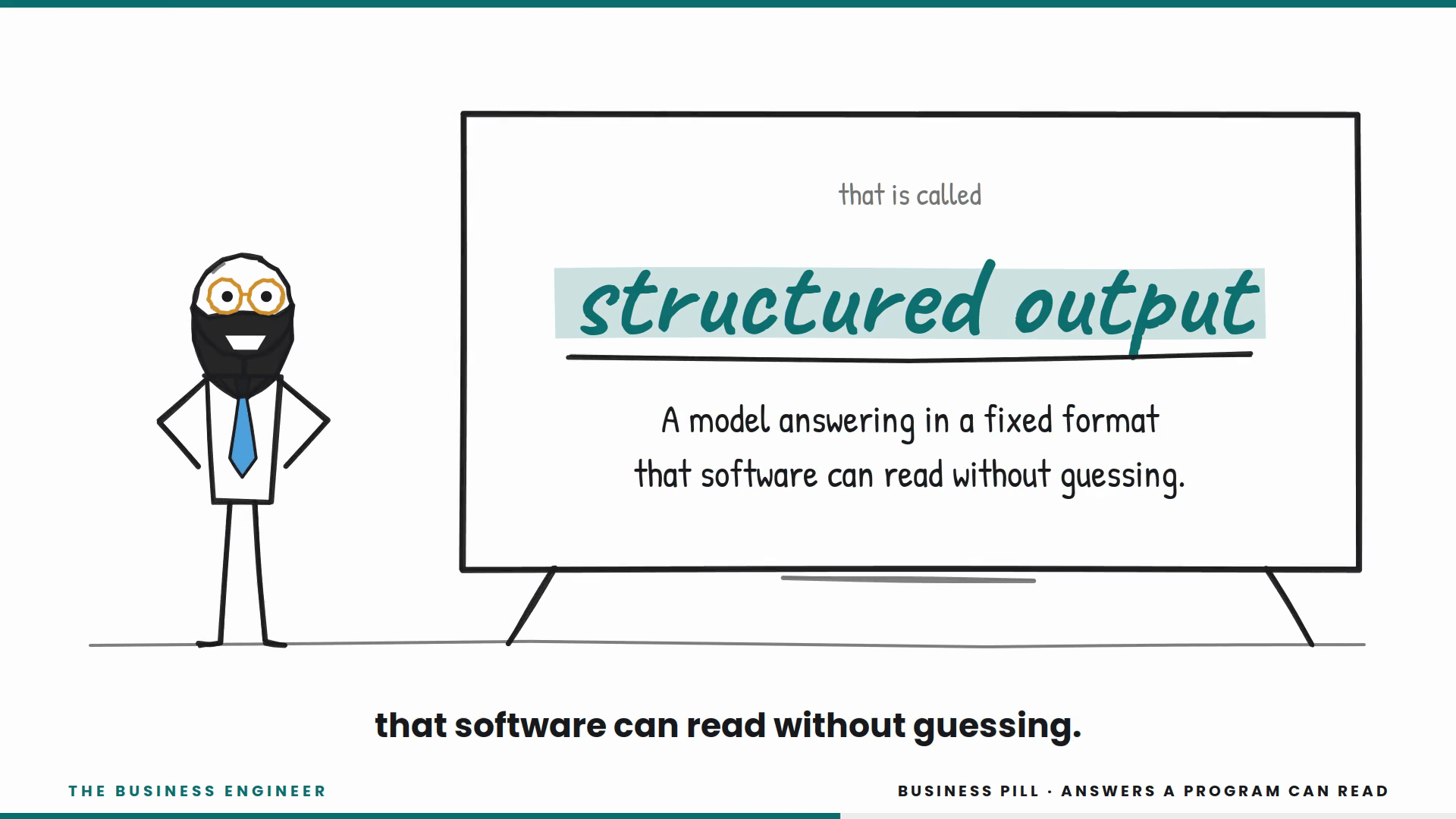 that is called

structured output

A model answering in a fixed format that software can read without guessing.

that software can read without guessing.

THE BUSINESS ENGINEER

BUSINESS PILL · ANSWERS A PROGRAM CAN READ